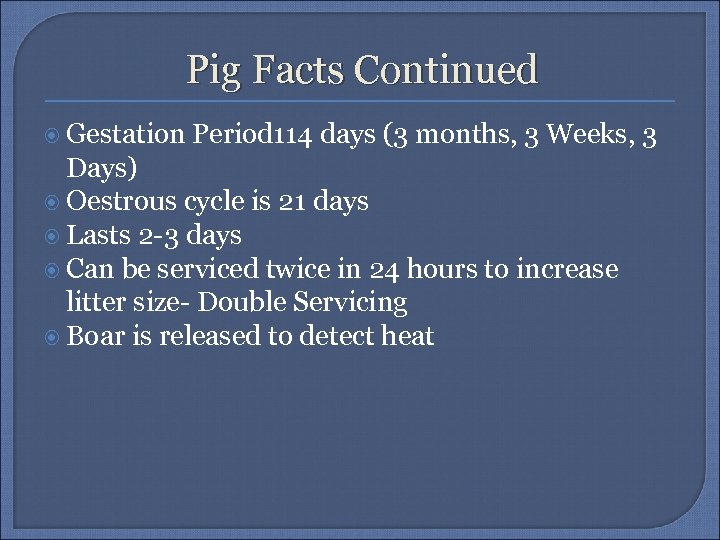 Pig Facts Continued

Gestation Period114 days (3 months, 3 Weeks, 3 Days)
Oestrous cycle is 21 days
Lasts 2-3 days
Can be serviced twice in 24 hours to increase litter size- Double Servicing
Boar is released to detect heat